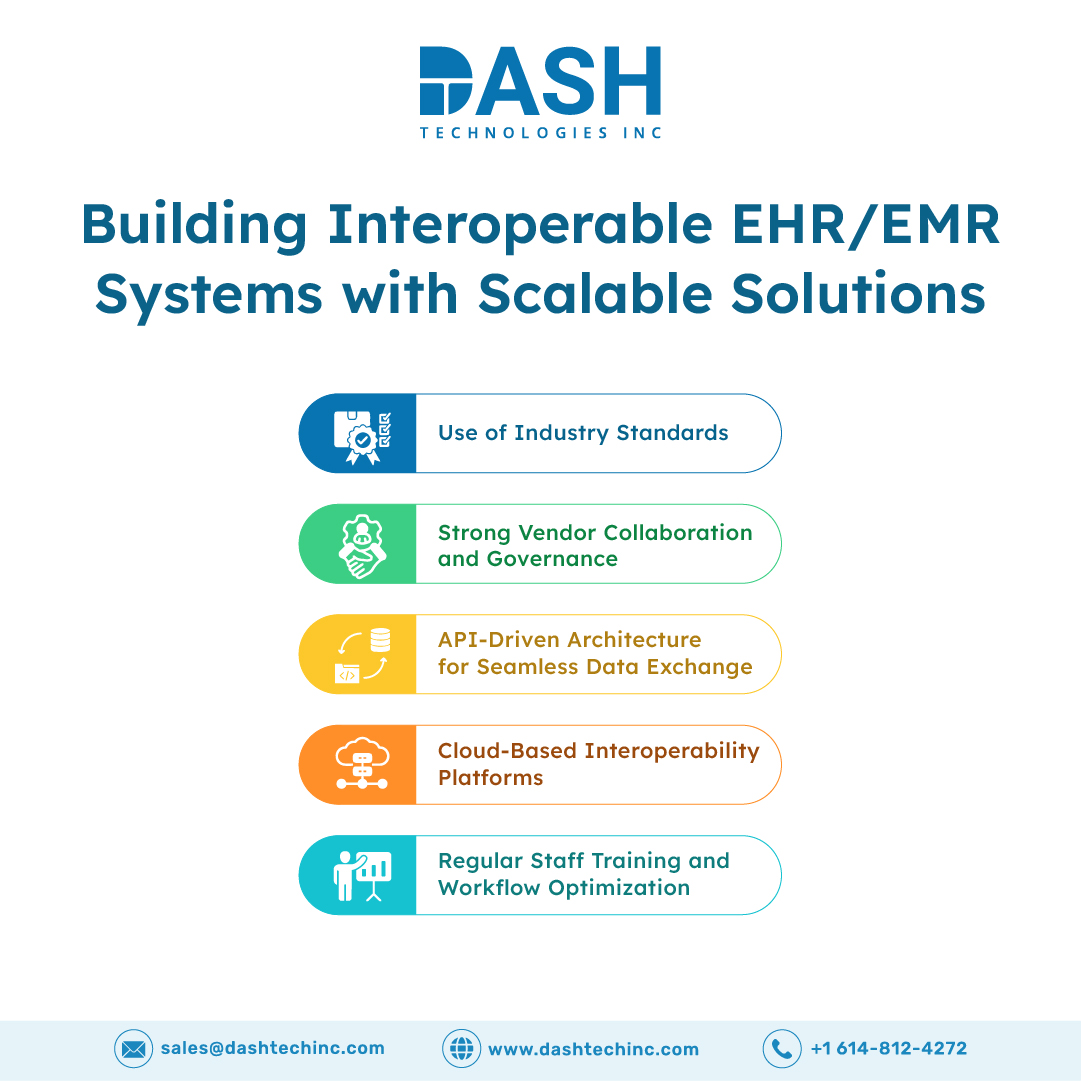 DASH
TECHNOLOGIES INC

Building Interoperable EHR/EMR Systems with Scalable Solutions

Use of Industry Standards

Strong Vendor Collaboration and Governance

API-Driven Architecture for Seamless Data Exchange

Cloud-Based Interoperability Platforms

Regular Staff Training and Workflow Optimization

sales@dashtechinc.com www.dashtechinc.com +1 614-812-4272